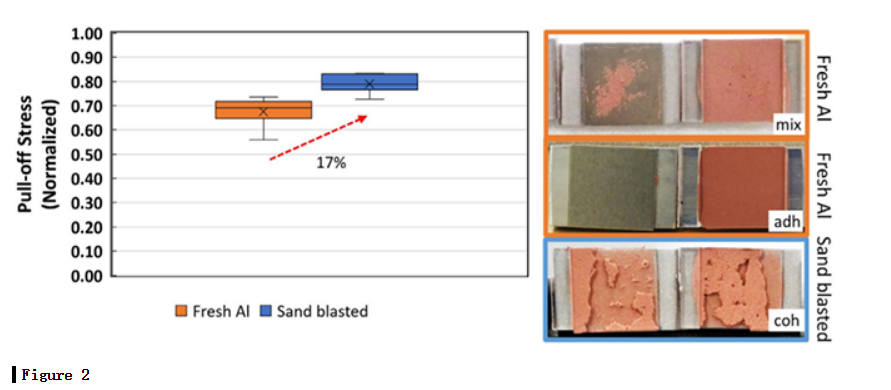 Pull-off Stress (Normalized)

1.00
0.90
0.80
0.70
0.60
0.50
0.40
0.30
0.20
0.10
0.00

17%

Fresh Al
Sand blasted

mix
Fresh Al

adh
Fresh Al

coh
Sand blasted

Figure 2